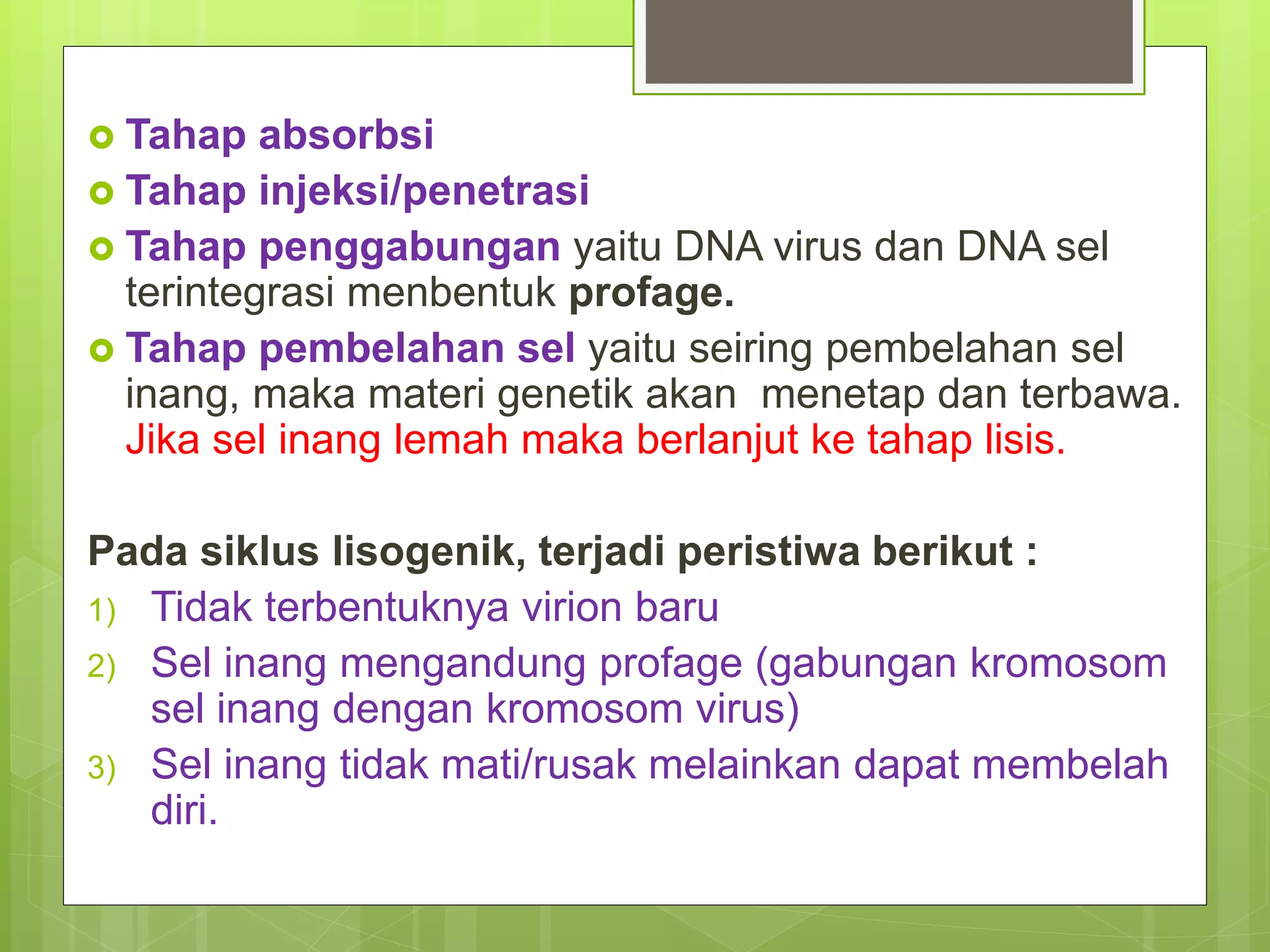 Tahap absorbsi
Tahap injeksi/penetrasi
Tahap penggabungan yaitu DNA virus dan DNA sel terintegrasi menbentuk profage.
Tahap pembelahan sel yaitu seiring pembelahan sel inang, maka materi genetik akan menetap dan terbawa. Jika sel inang lemah maka berlanjut ke tahap lisis.

Pada siklus lisogenik, terjadi peristiwa berikut :
1) Tidak terbentuknya virion baru
2) Sel inang mengandung profage (gabungan kromosom sel inang dengan kromosom virus)
3) Sel inang tidak mati/rusak melainkan dapat membelah diri.